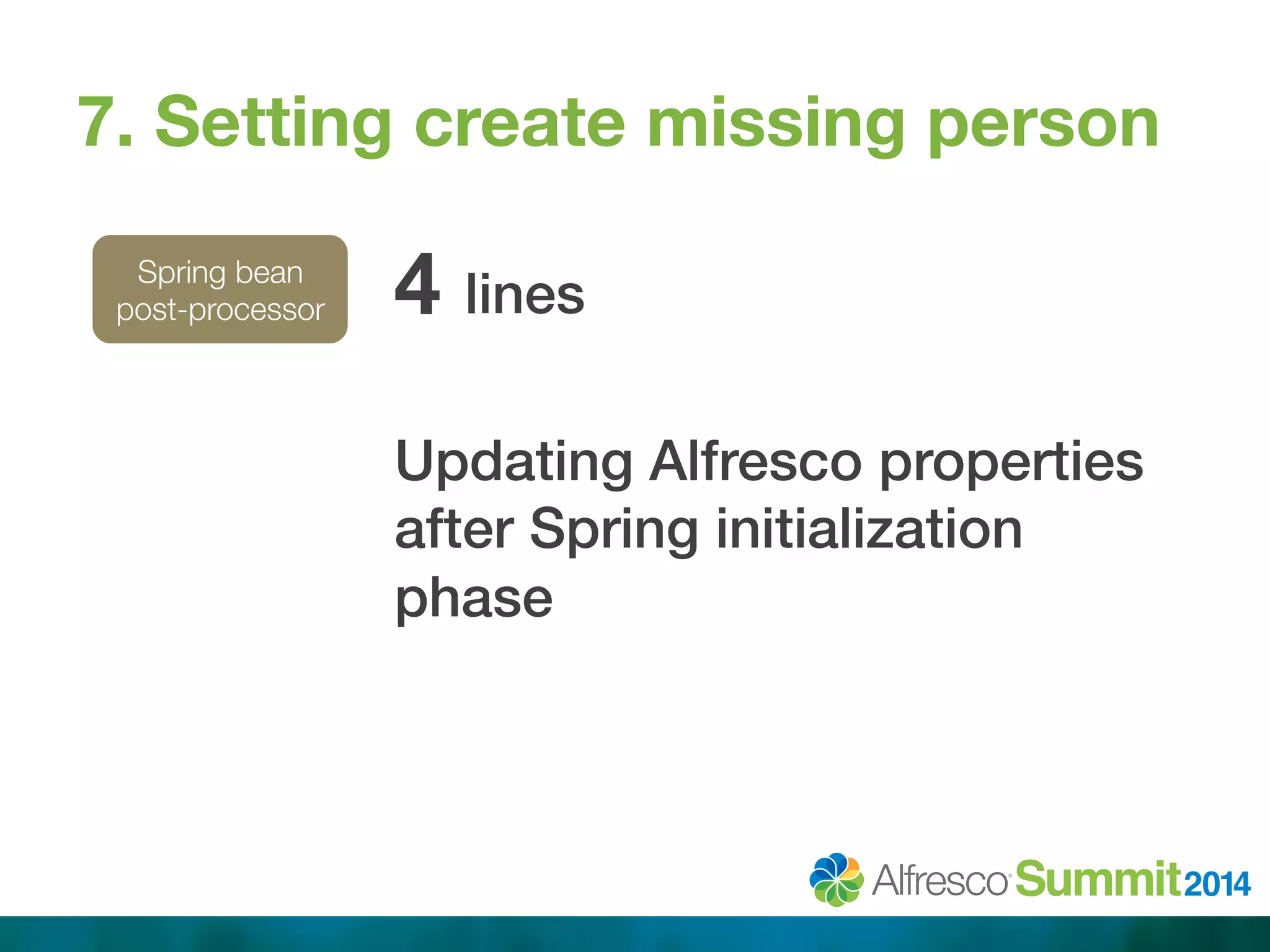 7. Setting create missing person

Spring bean post-processor

4 lines

Updating Alfresco properties after Spring initialization phase

Alfresco Summit 2014